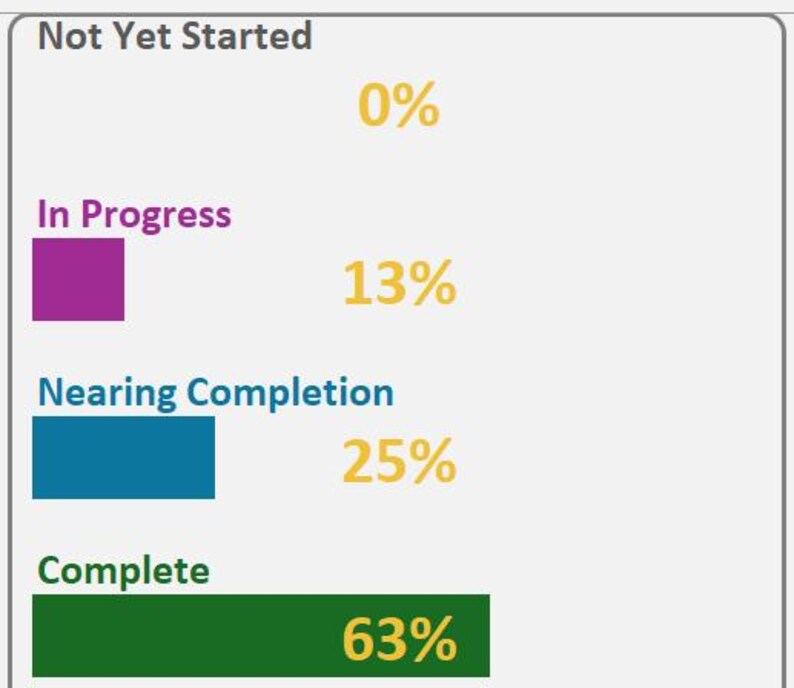 Not Yet Started

0%

In Progress

13%

Nearing Completion

25%

Complete

63%